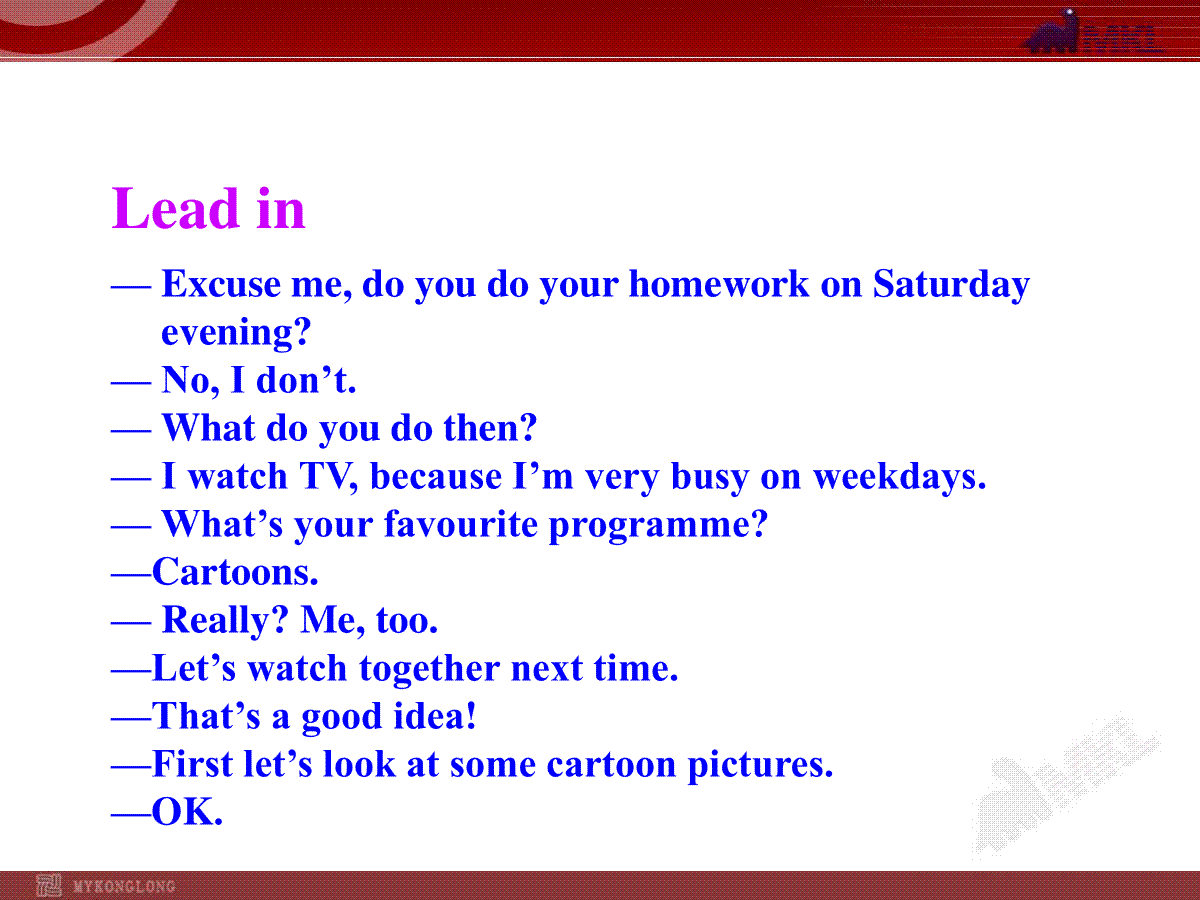 Lead in

— Excuse me, do you do your homework on Saturday evening?
— No, I don’t.
— What do you do then?
— I watch TV, because I’m very busy on weekdays.
— What’s your favourite programme?
—Cartoons.
— Really? Me, too.
—Let’s watch together next time.
—That’s a good idea!
—First let’s look at some cartoon pictures.
—OK.

MYKONGLONG